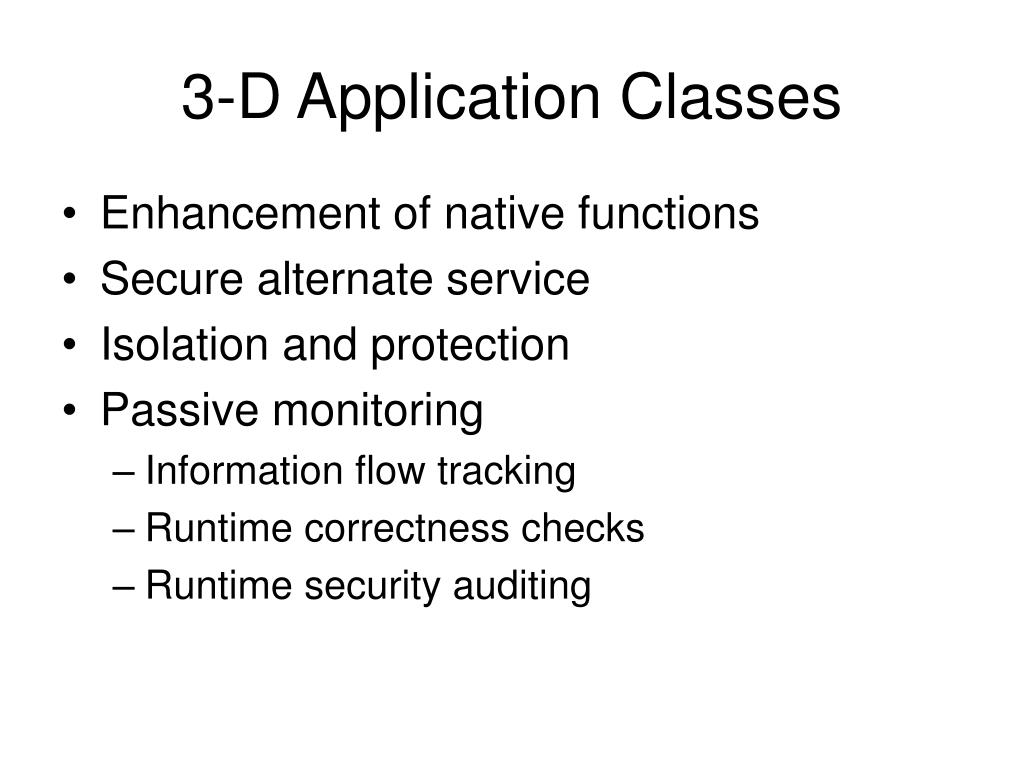 3-D Application Classes

• Enhancement of native functions
• Secure alternate service
• Isolation and protection
• Passive monitoring
  – Information flow tracking
  – Runtime correctness checks
  – Runtime security auditing